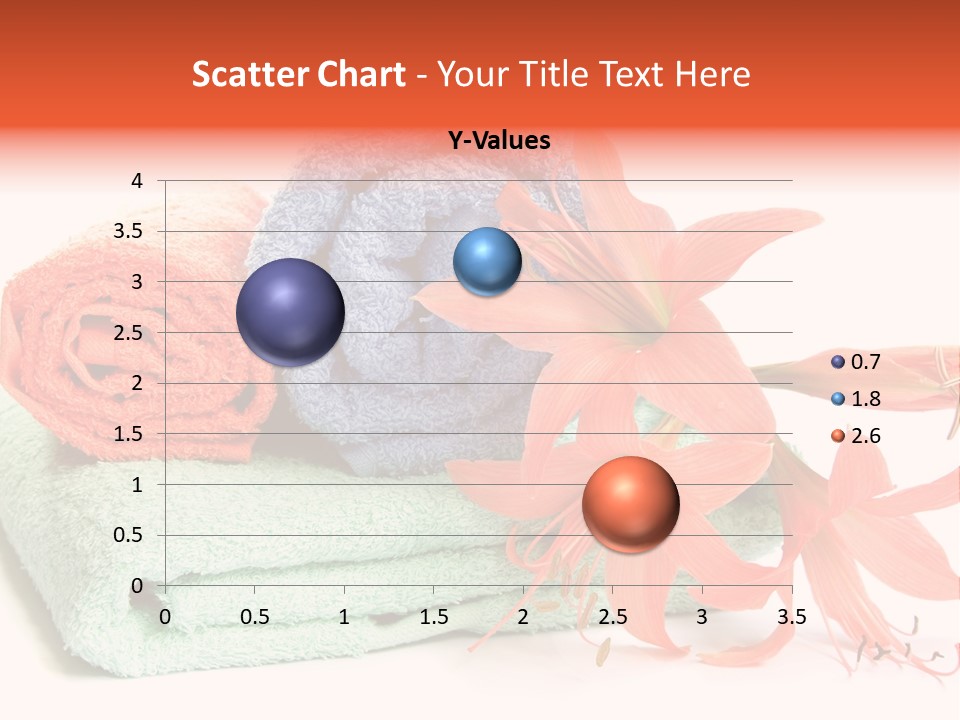 Scatter Chart - Your Title Text Here

Y-Values

4
3.5
3
2.5
2
1.5
1
0.5
0

0 0.5 1 1.5 2 2.5 3 3.5

0.7
1.8
2.6